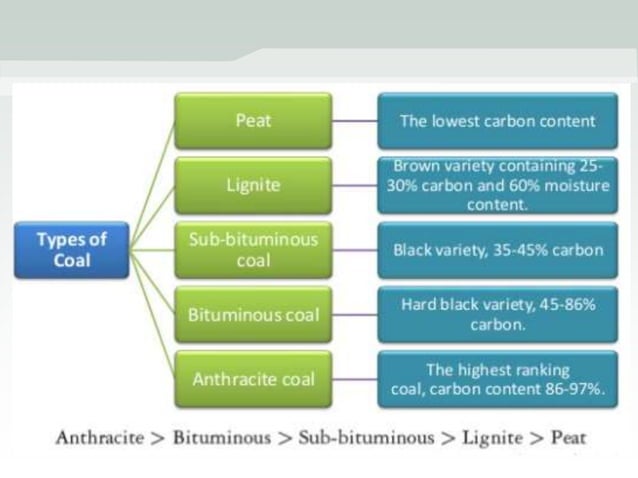 Types of Coal

Peat

The lowest carbon content

Lignite

Brown variety containing 25-30% carbon and 60% moisture content.

Sub-bituminous coal

Black variety, 35-45% carbon

Bituminous coal

Hard black variety, 45-86% carbon.

Anthracite coal

The highest ranking coal, carbon content 86-97%.

Anthracite > Bituminous > Sub-bituminous > Lignite > Peat